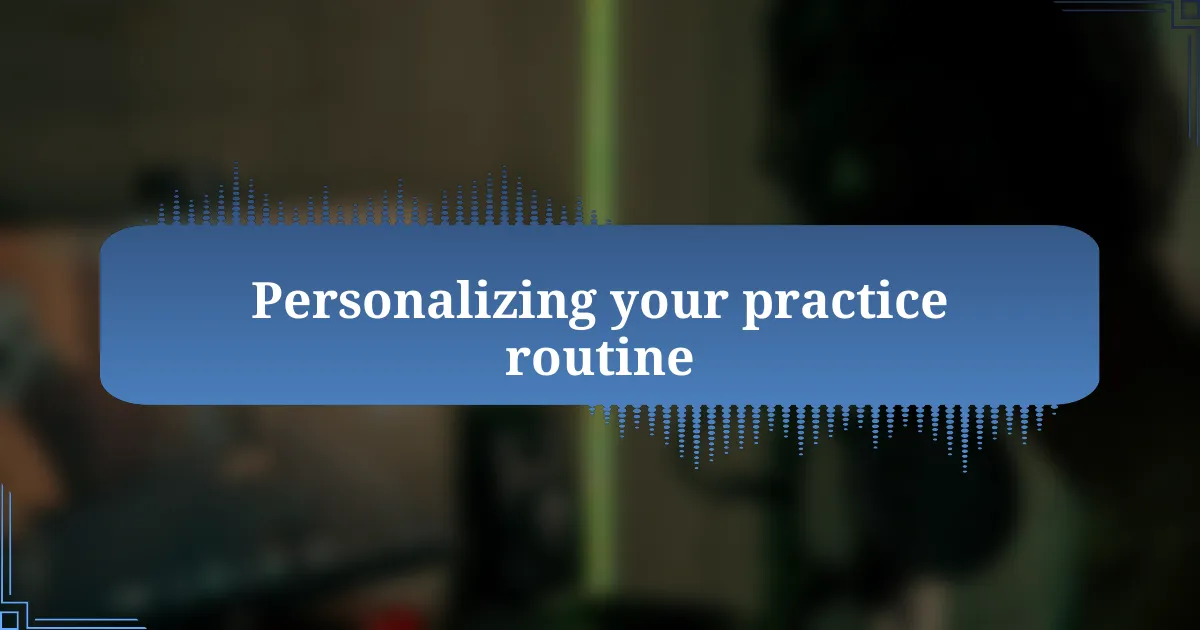 Personalizing your practice routine